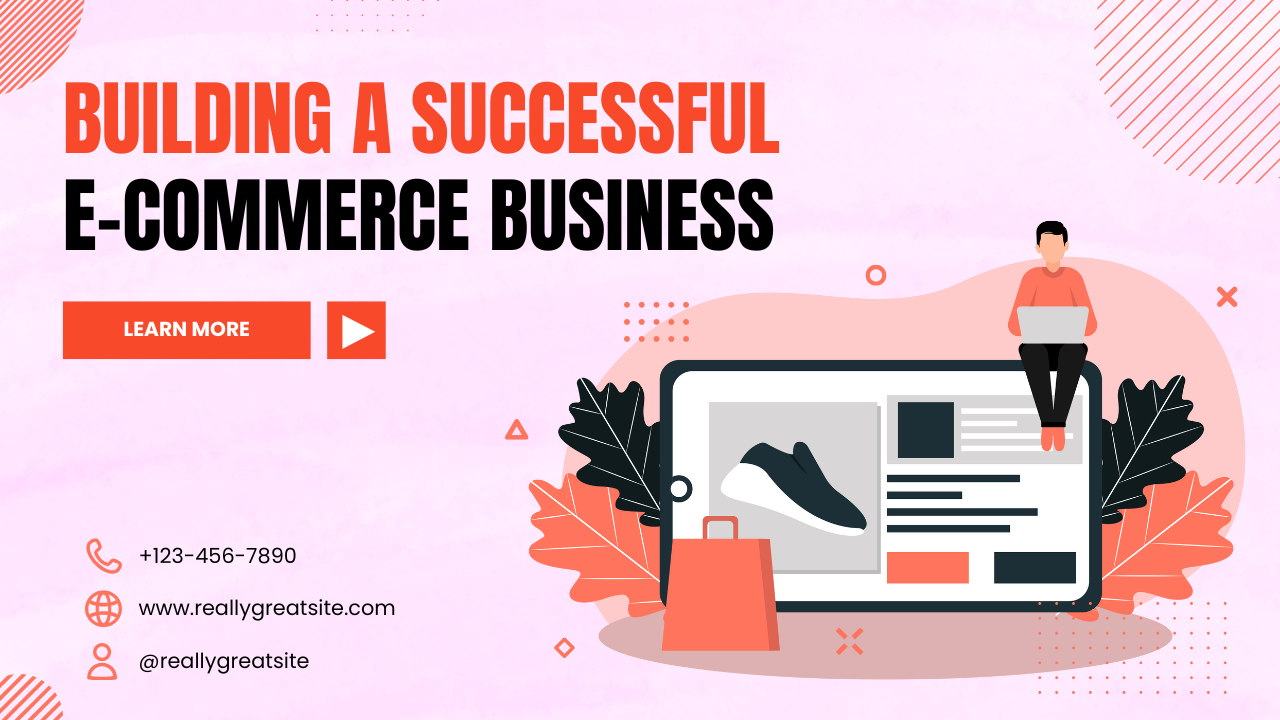 BUILDING A SUCCESSFUL
E-COMMERCE BUSINESS

LEARN MORE

+123-456-7890

www.reallygreatsite.com

@reallygreatsite